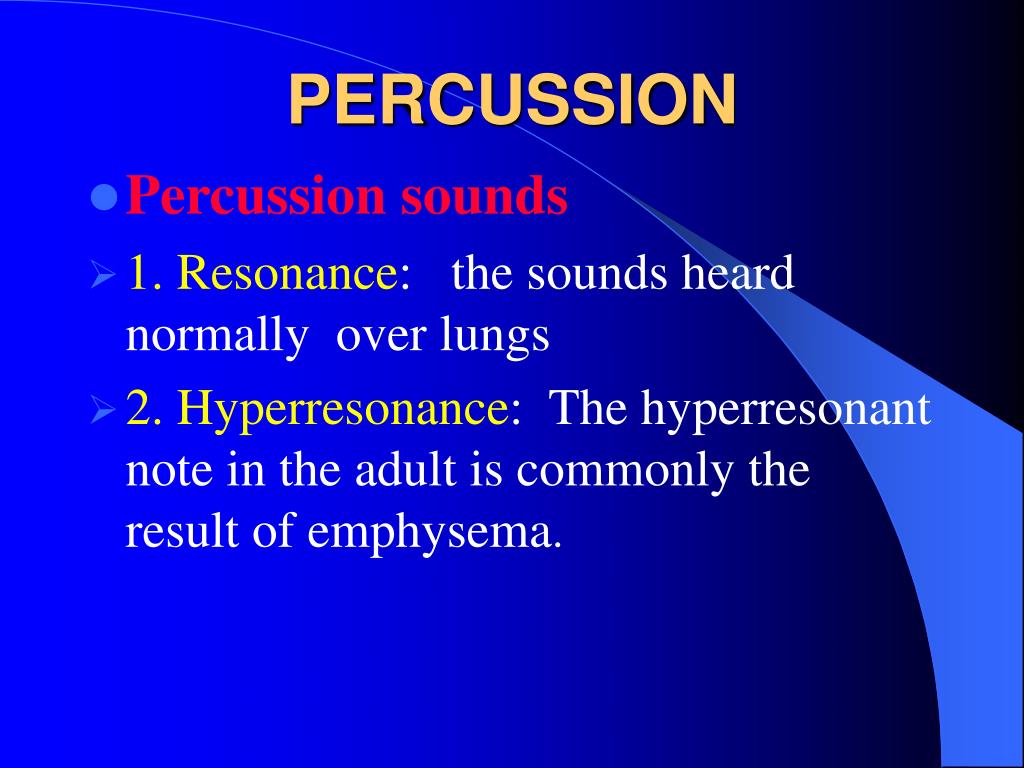 PERCUSSION

Percussion sounds

1. Resonance: the sounds heard normally over lungs

2. Hyperresonance: The hyperresonant note in the adult is commonly the result of emphysema.